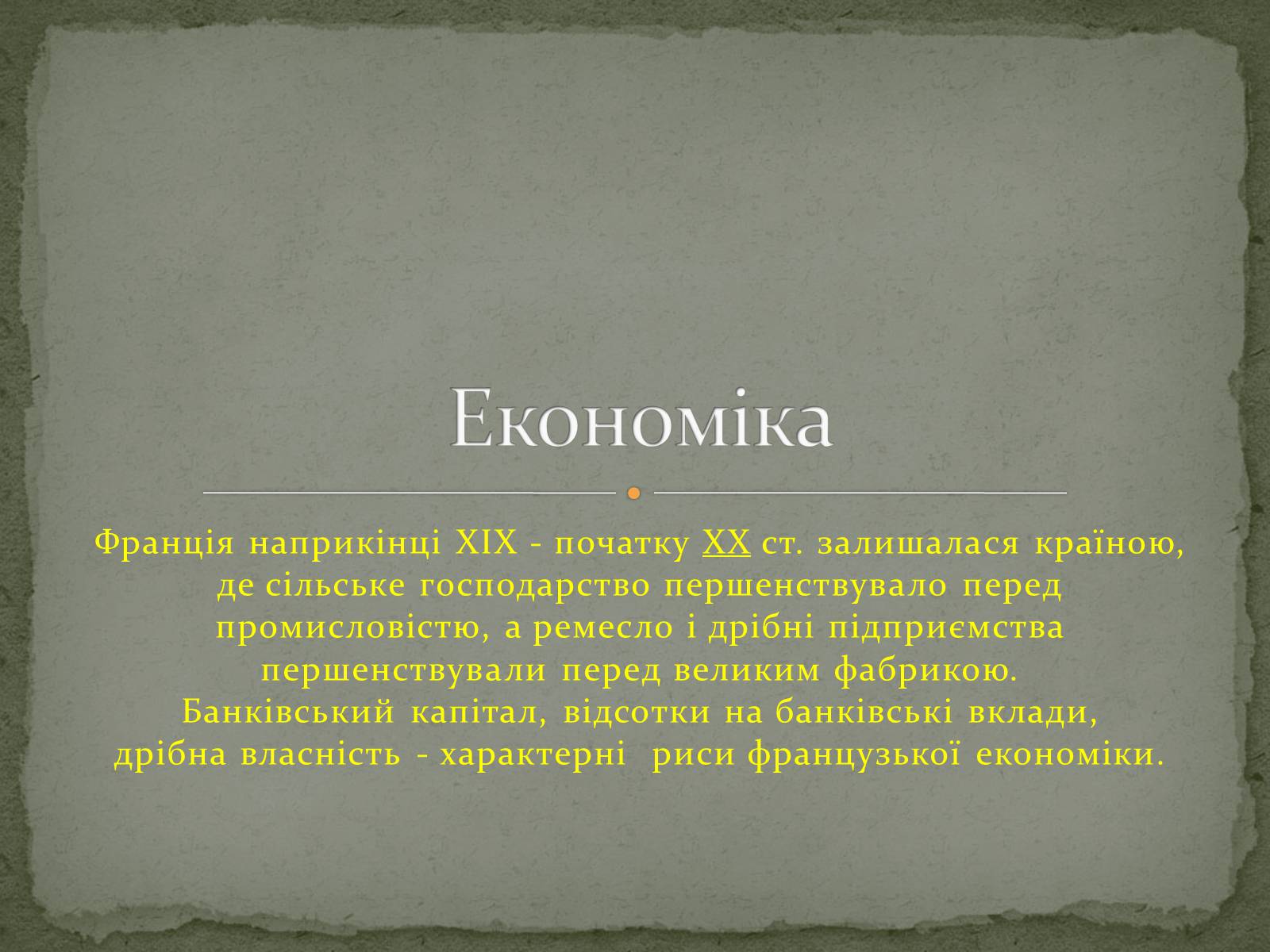 Економіка

Франція наприкінці XIX - початку XX ст. залишалася країною, де сільське господарство першенствувало перед промисловістю, а ремесло і дрібні підприємства першенствували перед великим фабрикою.
Банківський капітал, відсотки на банківські вклади, дрібна власність - характерні риси французької економіки.